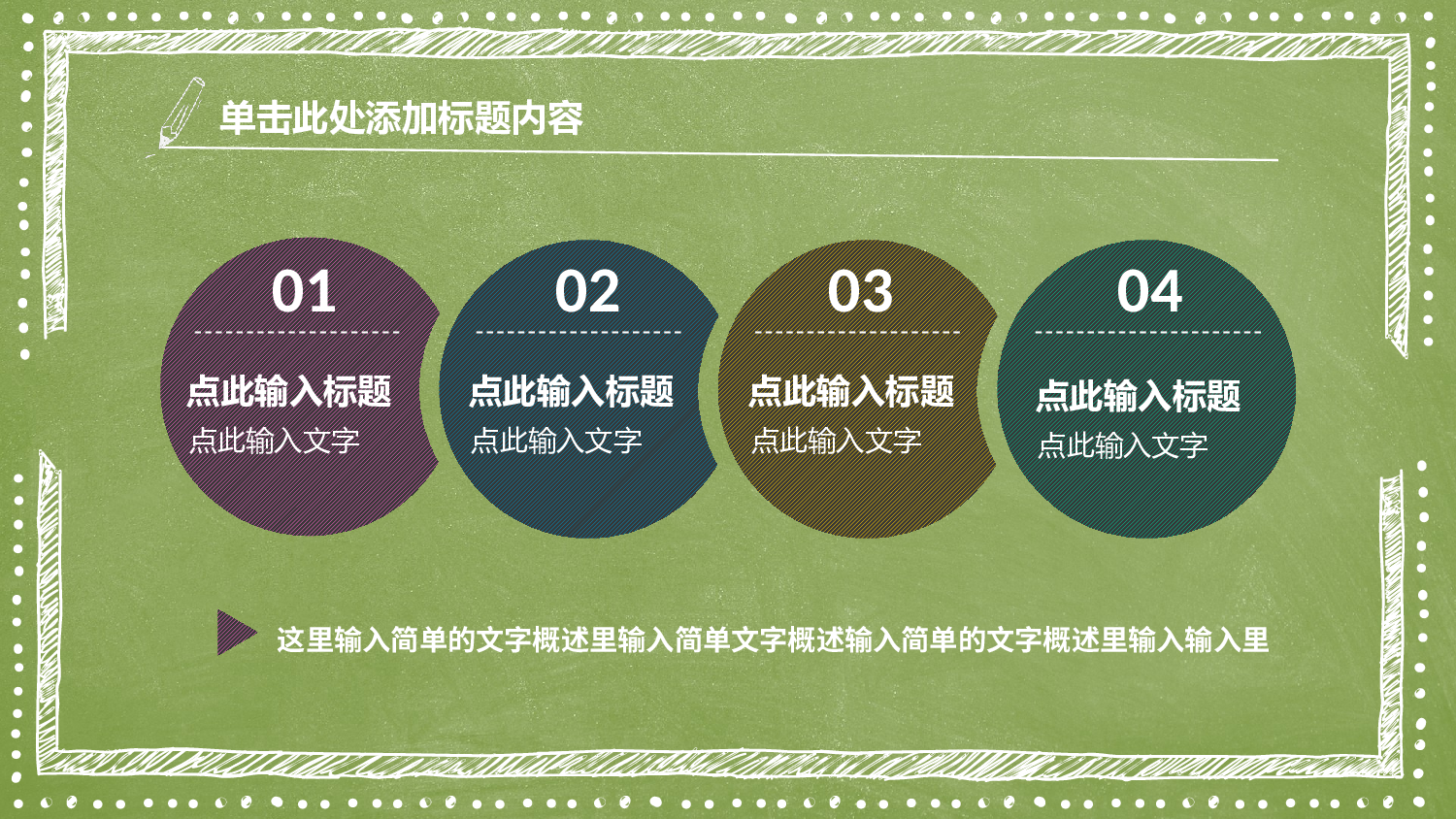 单击此处添加标题内容

01

点此输入标题

点此输入文字

02

点此输入标题

点此输入文字

03

点此输入标题

点此输入文字

04

点此输入标题

点此输入文字

这里输入简单的文字概述里输入简单文字概述输入简单的文字概述里输入输入里